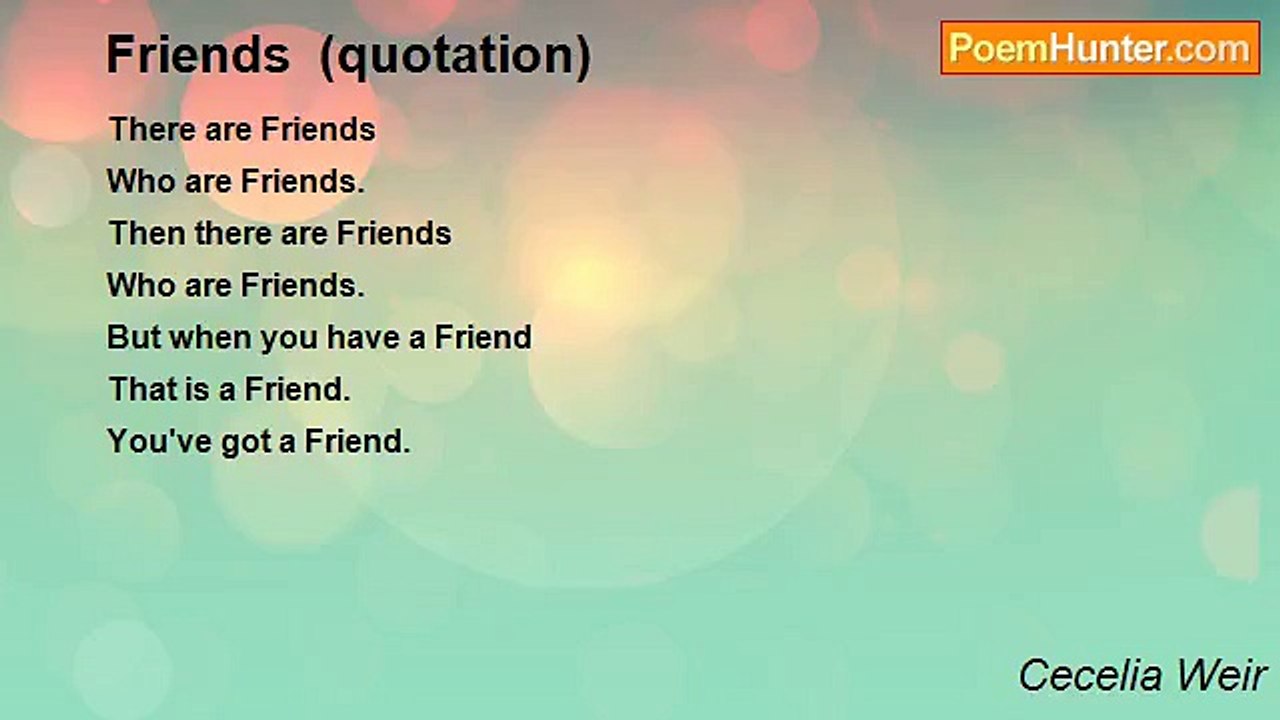 Friends (quotation)

PoemHunter.com

There are Friends
Who are Friends.
Then there are Friends
Who are Friends.
But when you have a Friend
That is a Friend.
You've got a Friend.

Cecelia Weir